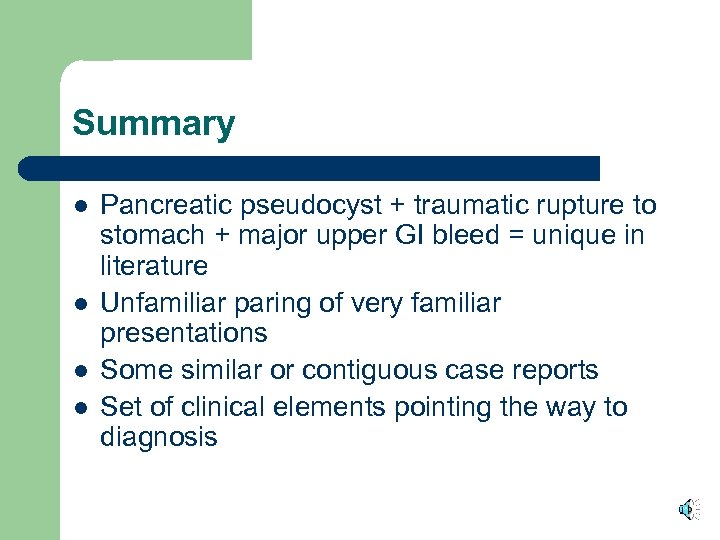 Summary

- Pancreatic pseudocyst + traumatic rupture to stomach + major upper GI bleed = unique in literature
- Unfamiliar paring of very familiar presentations
- Some similar or contiguous case reports
- Set of clinical elements pointing the way to diagnosis